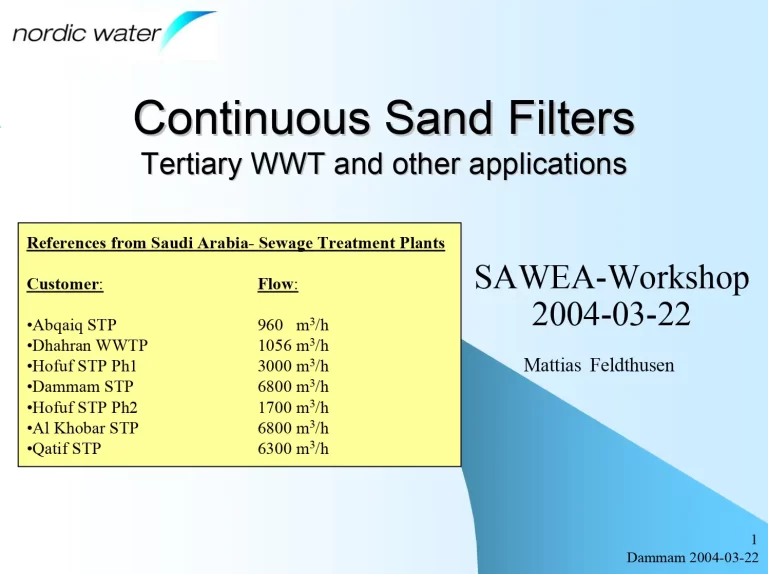 nordic water

Continuous Sand Filters
Tertiary WWT and other applications

References from Saudi Arabia- Sewage Treatment Plants

| Customer: | Flow: |
|---|---|
| •Abqaiq STP | 960 $m^3/h$ |
| •Dhahran WWTP | 1056 $m^3/h$ |
| •Hofuf STP Ph1 | 3000 $m^3/h$ |
| •Dammam STP | 6800 $m^3/h$ |
| •Hofuf STP Ph2 | 1700 $m^3/h$ |
| •Al Khobar STP | 6800 $m^3/h$ |
| •Qatif STP | 6300 $m^3/h$ |

SAWEA-Workshop
2004-03-22

Mattias Feldthusen

1
Dammam 2004-03-22